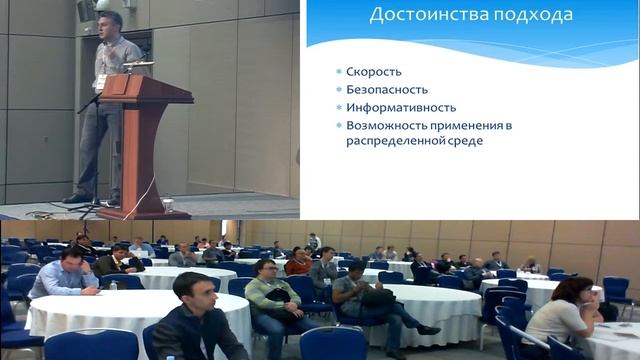 Достоинства подхода

Скорость
Безопасность
Информативность
Возможность применения в распределенной среде